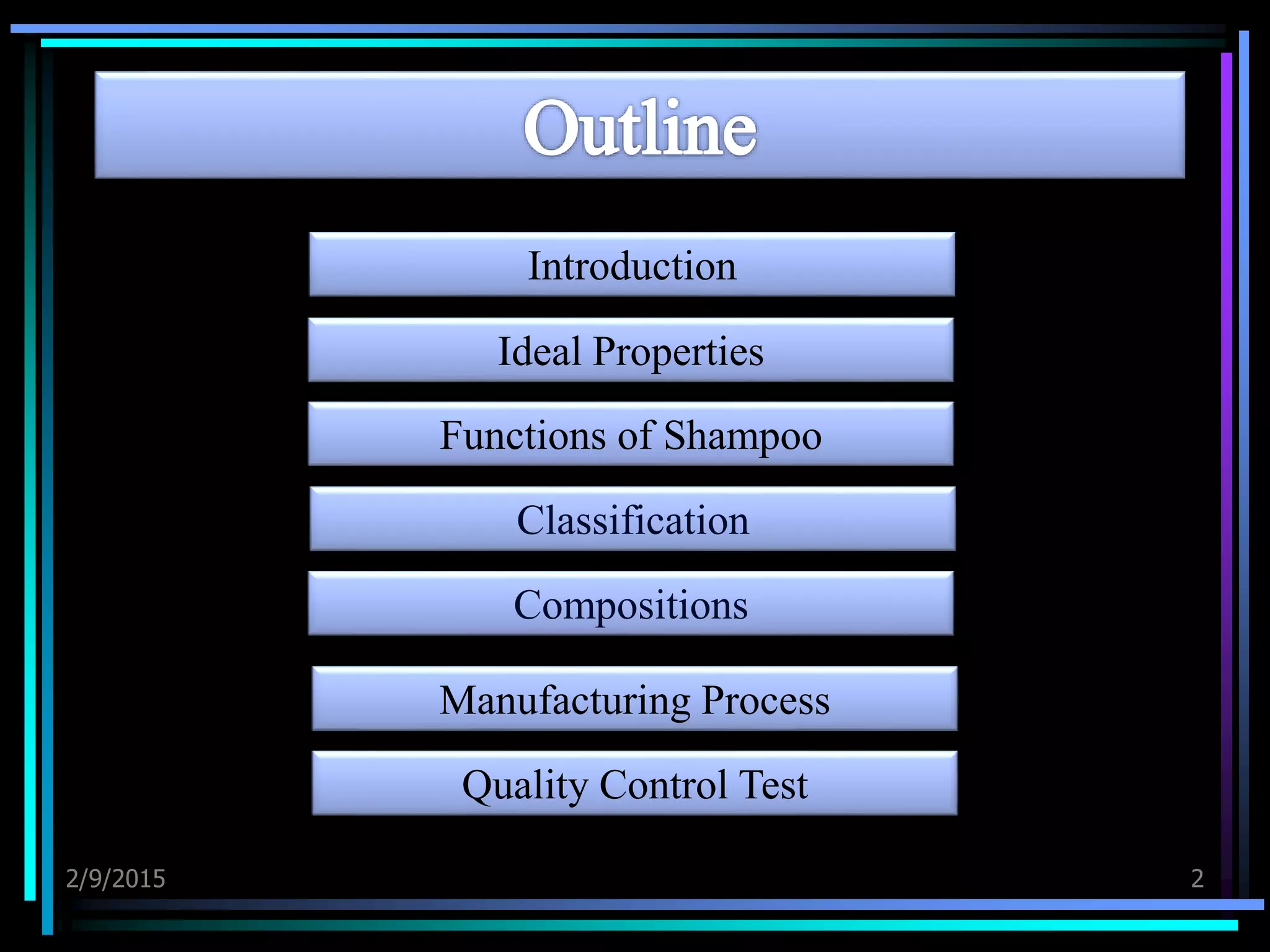 Outline

Introduction

Ideal Properties

Functions of Shampoo

Classification

Compositions

Manufacturing Process

Quality Control Test

2/9/2015

2